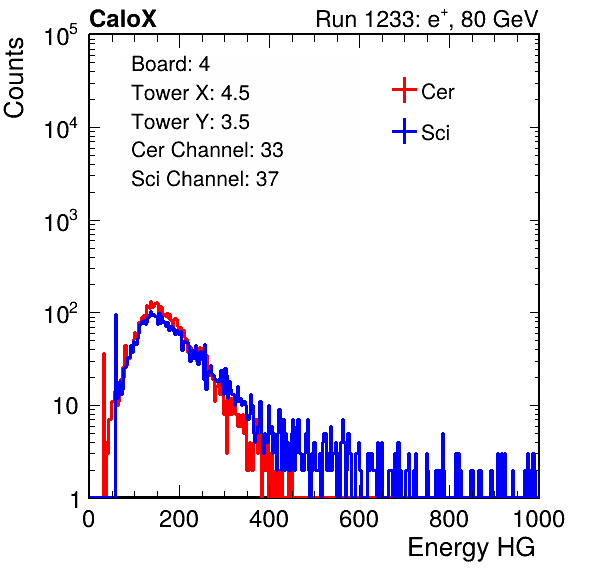 CaloX

Run 1233: $e^{+}$, 80 GeV

Counts

$10^5$
$10^4$
$10^3$
$10^2$
10
1

Board: 4
Tower X: 4.5
Tower Y: 3.5
Cer Channel: 33
Sci Channel: 37

Cer
Sci

0 200 400 600 800 1000

Energy HG